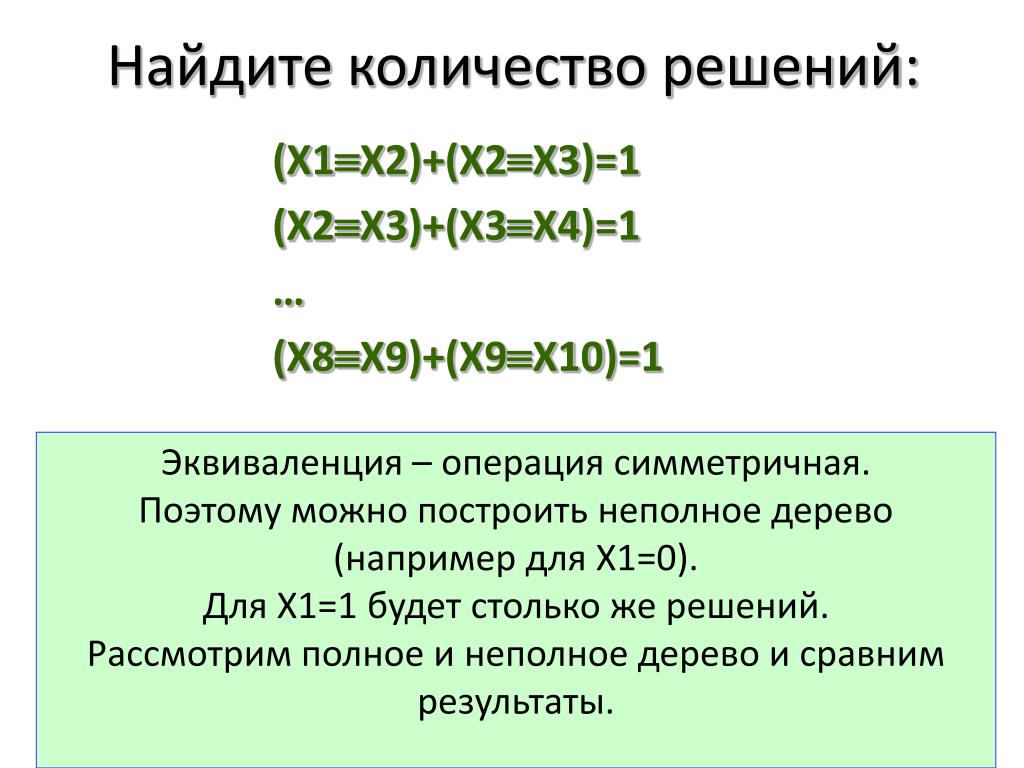 Найдите количество решений:

$(X1 \equiv X2)+(X2 \equiv X3)=1$

$(X2 \equiv X3)+(X3 \equiv X4)=1$

…

$(X8 \equiv X9)+(X9 \equiv X10)=1$

Эквиваленция – операция симметричная.
Поэтому можно построить неполное дерево (например для X1=0).
Для X1=1 будет столько же решений.
Рассмотрим полное и неполное дерево и сравним результаты.